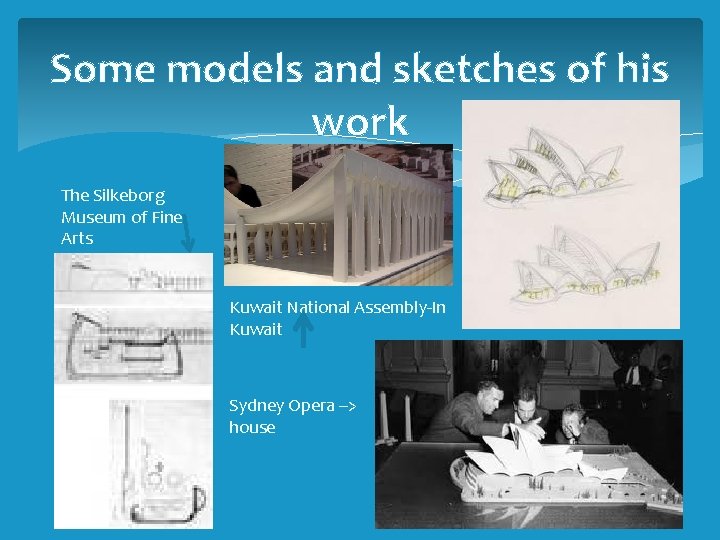 Some models and sketches of his work

The Silkeborg Museum of Fine Arts

Kuwait National Assembly-In Kuwait

Sydney Opera –> house